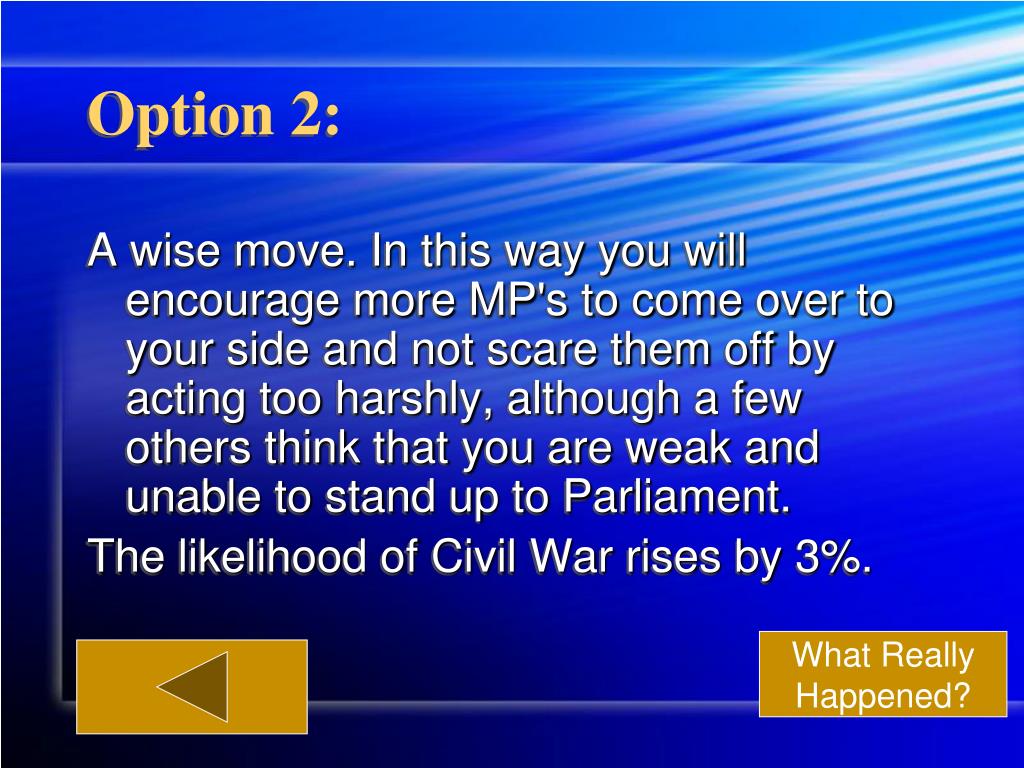 Option 2:

A wise move. In this way you will encourage more MP's to come over to your side and not scare them off by acting too harshly, although a few others think that you are weak and unable to stand up to Parliament.

The likelihood of Civil War rises by 3%.

What Really Happened?